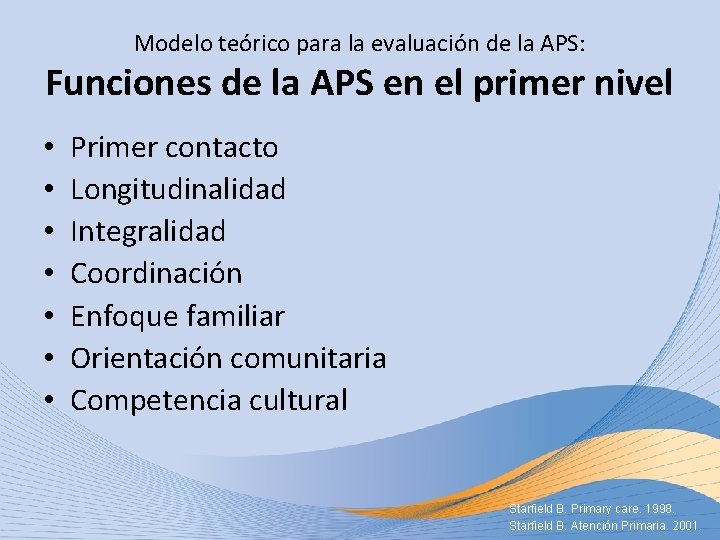 Modelo teórico para la evaluación de la APS:
Funciones de la APS en el primer nivel

• Primer contacto
• Longitudinalidad
• Integralidad
• Coordinación
• Enfoque familiar
• Orientación comunitaria
• Competencia cultural

Starfield B. Primary care. 1998.
Starfield B. Atención Primaria. 2001.